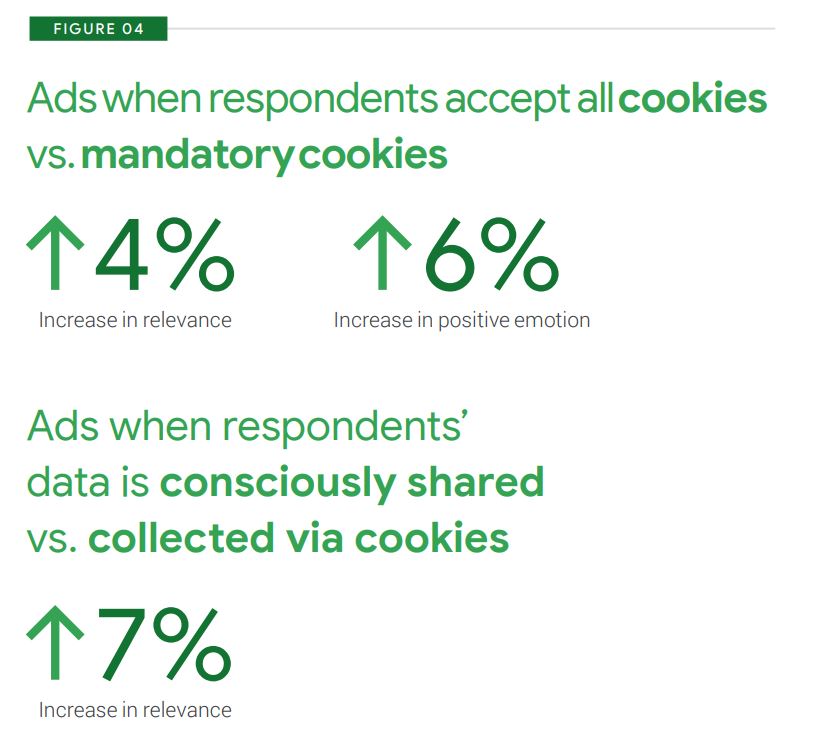 FIGURE 04

Ads when respondents accept all cookies vs. mandatory cookies

↑4%
Increase in relevance

↑6%
Increase in positive emotion

Ads when respondents' data is consciously shared vs. collected via cookies

↑7%
Increase in relevance